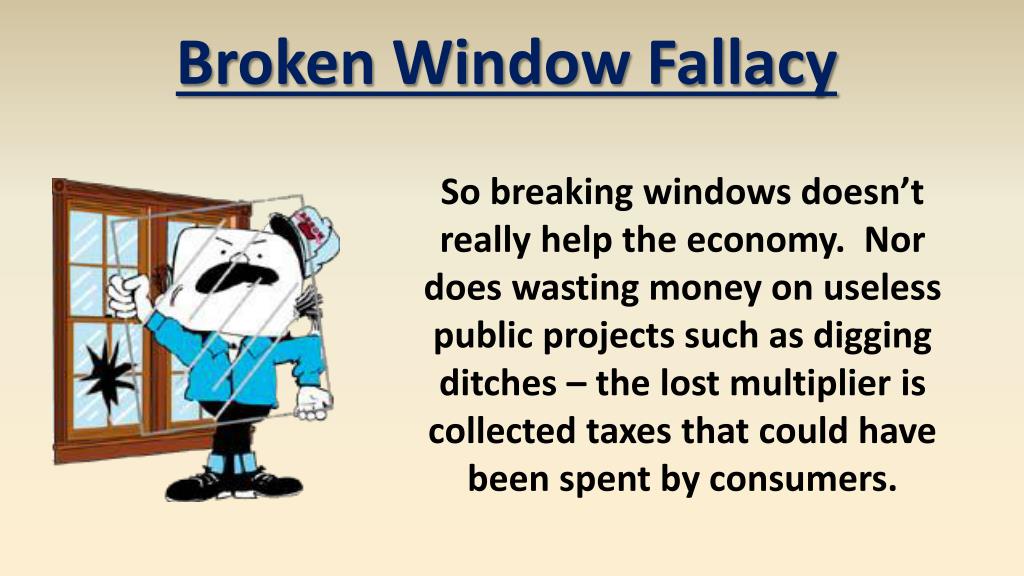 Broken Window Fallacy

So breaking windows doesn’t really help the economy. Nor does wasting money on useless public projects such as digging ditches – the lost multiplier is collected taxes that could have been spent by consumers.